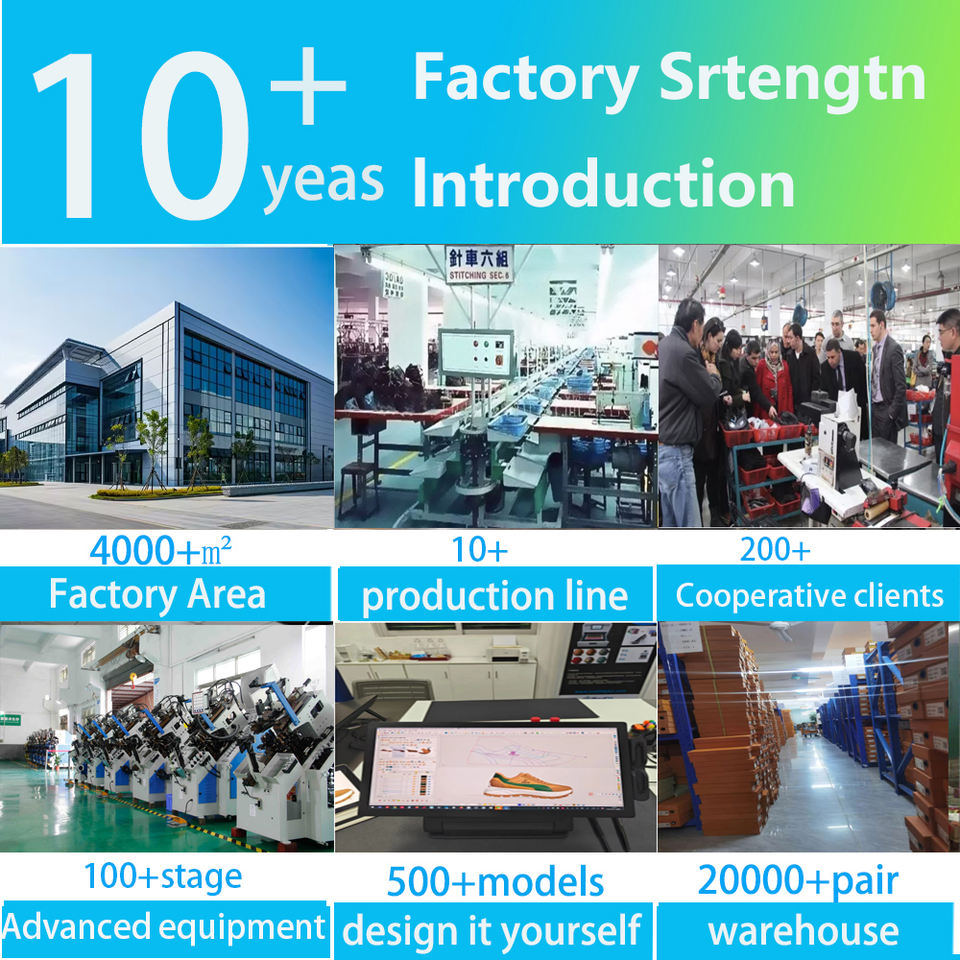 10+ yeas

Factory Srtengtn Introduction

針車六組
STITCHING SEC.6

4000+㎡
Factory Area

10+
production line

200+
Cooperative clients

100+stage
Advanced equipment

500+models
design it yourself

20000+pair
warehouse